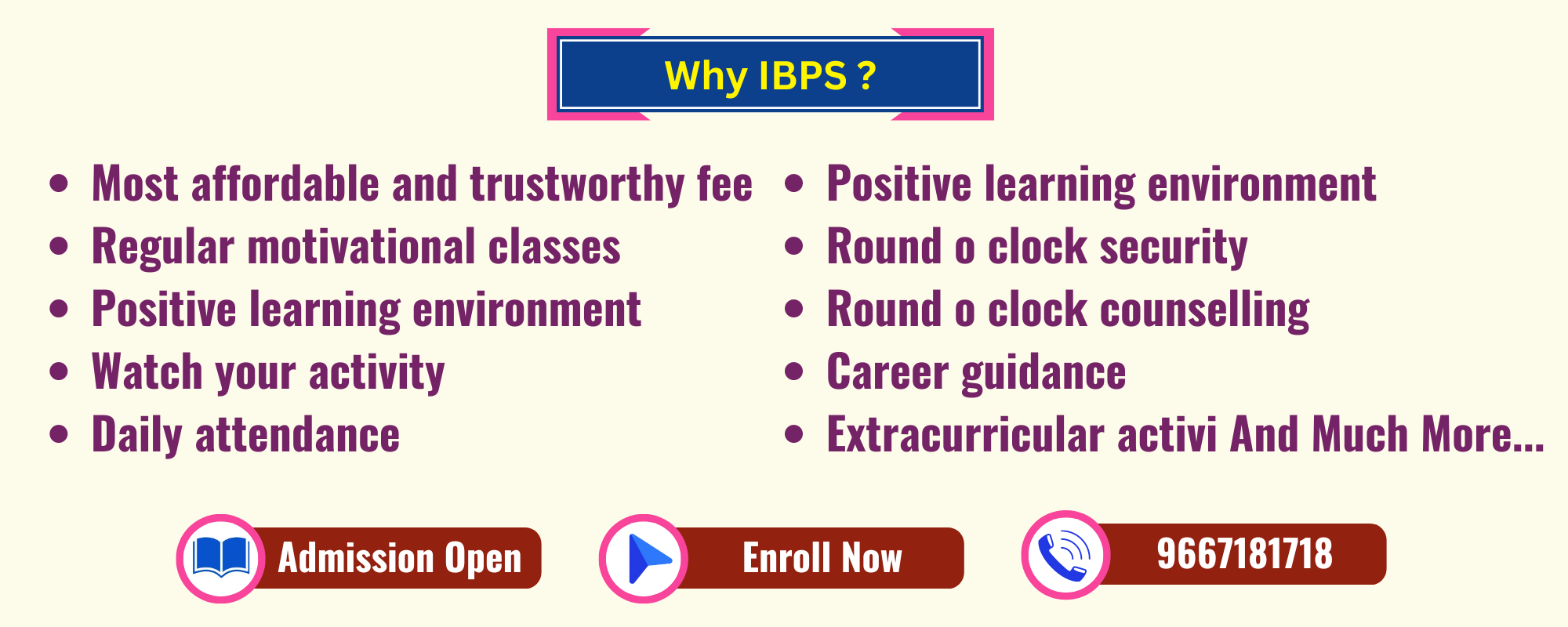 Why IBPS ?

- Most affordable and trustworthy fee
- Regular motivational classes
- Positive learning environment
- Watch your activity
- Daily attendance

- Positive learning environment
- Round o clock security
- Round o clock counselling
- Career guidance
- Extracurricular activi And Much More...

Admission Open

Enroll Now

9667181718